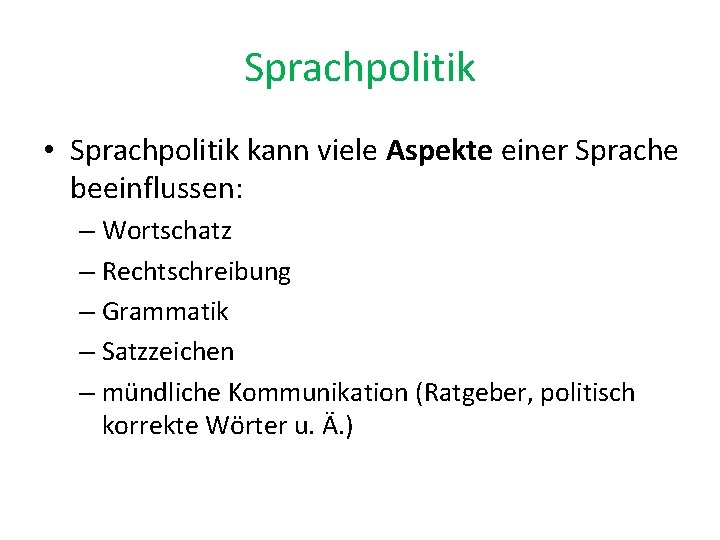 Sprachpolitik

• Sprachpolitik kann viele Aspekte einer Sprache beeinflussen:
– Wortschatz
– Rechtschreibung
– Grammatik
– Satzzeichen
– mündliche Kommunikation (Ratgeber, politisch korrekte Wörter u. Ä.)